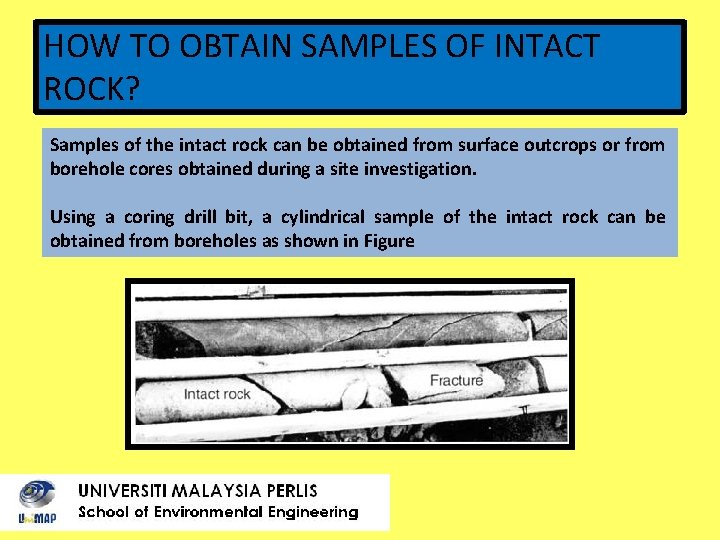 HOW TO OBTAIN SAMPLES OF INTACT ROCK?

Samples of the intact rock can be obtained from surface outcrops or from borehole cores obtained during a site investigation.

Using a coring drill bit, a cylindrical sample of the intact rock can be obtained from boreholes as shown in Figure

Intact rock

Fracture

UniMAP

UNIVERSITI MALAYSIA PERLIS
School of Environmental Engineering